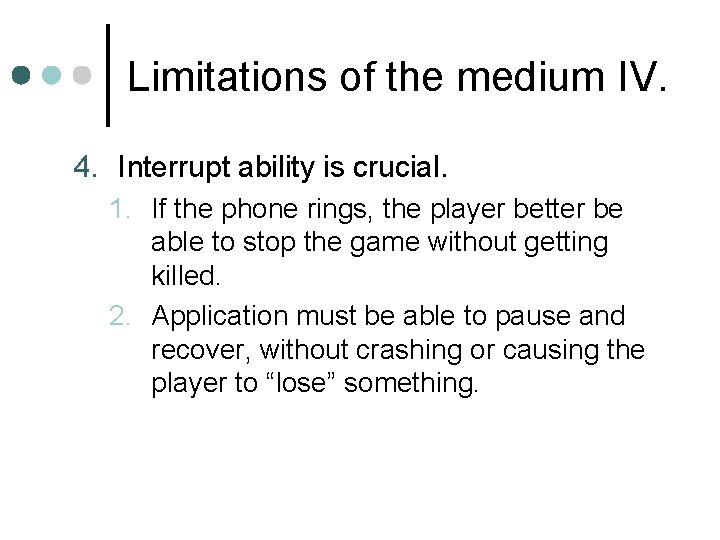 Limitations of the medium IV.

4. Interrupt ability is crucial.
1. If the phone rings, the player better be able to stop the game without getting killed.
2. Application must be able to pause and recover, without crashing or causing the player to “lose” something.